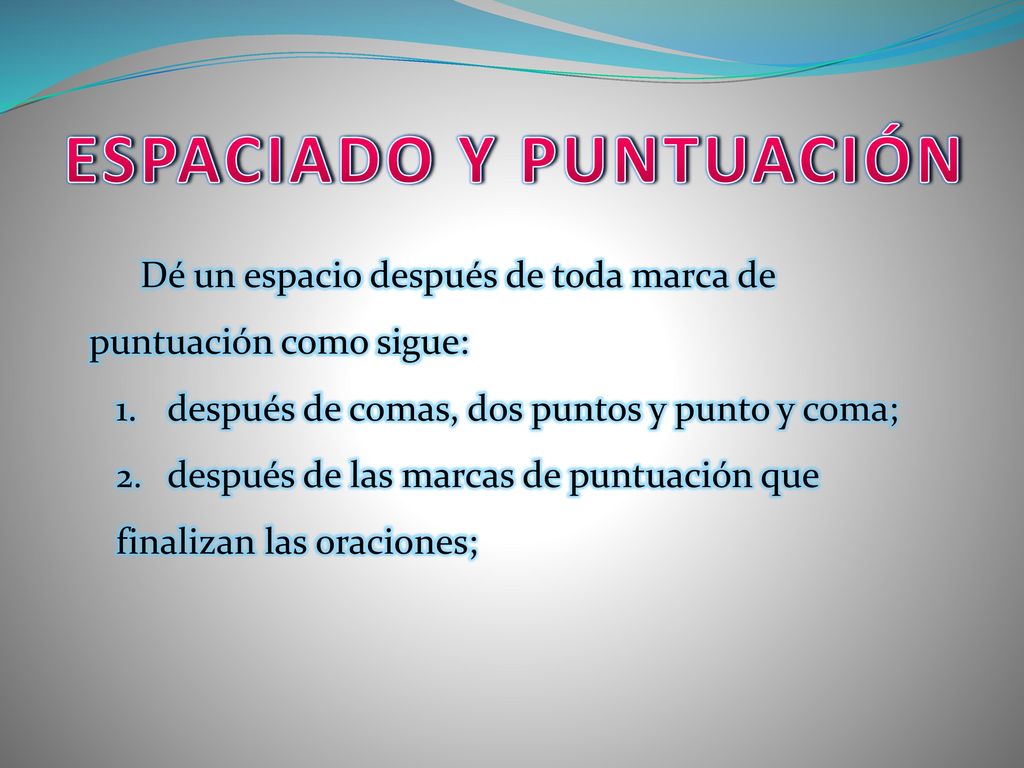 ESPACIADO Y PUNTUACIÓN

Dé un espacio después de toda marca de puntuación como sigue:

1. después de comas, dos puntos y punto y coma;
2. después de las marcas de puntuación que finalizan las oraciones;